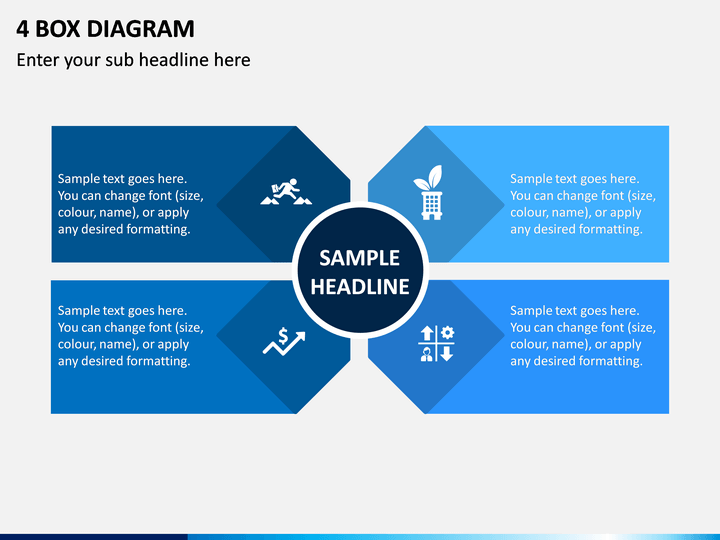 4 BOX DIAGRAM

Enter your sub headline here

Sample text goes here. You can change font (size, colour, name), or apply any desired formatting.

Sample text goes here. You can change font (size, colour, name), or apply any desired formatting.

SAMPLE HEADLINE

Sample text goes here. You can change font (size, colour, name), or apply any desired formatting.

Sample text goes here. You can change font (size, colour, name), or apply any desired formatting.